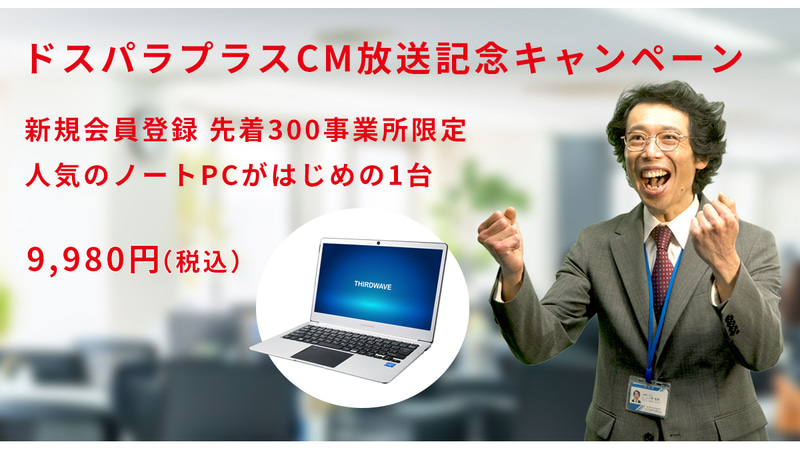 ドスパラプラスCM放送記念キャンペーン

新規会員登録 先着300事業所限定
人気のノートPCがはじめの1台

9,980円(税込)

THIRDWAVE